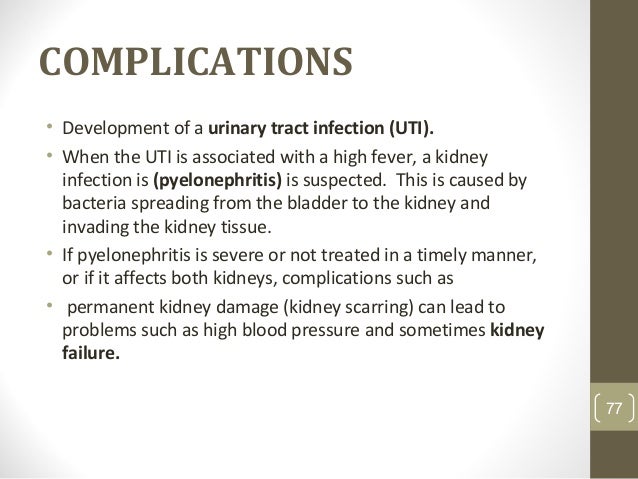 COMPLICATIONS

• Development of a urinary tract infection (UTI).

• When the UTI is associated with a high fever, a kidney infection is (pyelonephritis) is suspected. This is caused by bacteria spreading from the bladder to the kidney and invading the kidney tissue.

• If pyelonephritis is severe or not treated in a timely manner, or if it affects both kidneys, complications such as

• permanent kidney damage (kidney scarring) can lead to problems such as high blood pressure and sometimes kidney failure.

77